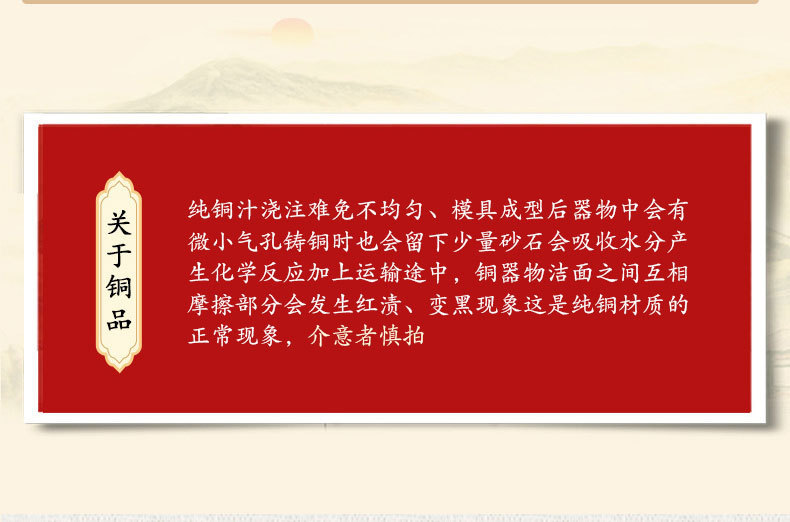 关于铜品

纯铜汁浇注难免不均匀、模具成型后器物中会有微小气孔铸铜时也会留下少量砂石会吸收水分产生化学反应加上运输途中，铜器物洁面之间互相摩擦部分会发生红渍、变黑现象这是纯铜材质的正常现象，介意者慎拍